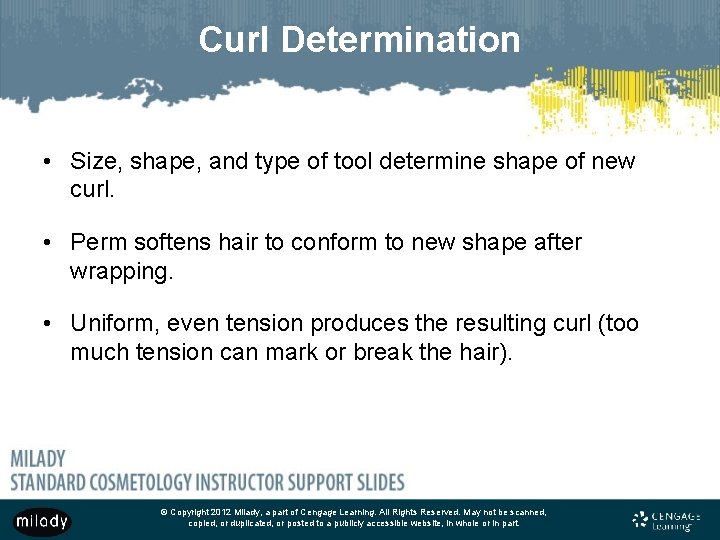 Curl Determination

• Size, shape, and type of tool determine shape of new curl.

• Perm softens hair to conform to new shape after wrapping.

• Uniform, even tension produces the resulting curl (too much tension can mark or break the hair).

MILADY
STANDARD COSMETOLOGY INSTRUCTOR SUPPORT SLIDES

milady

© Copyright 2012 Milady, a part of Cengage Learning. All Rights Reserved. May not be scanned, copied, or duplicated, or posted to a publicly accessible website, in whole or in part.

CENGAGE Learning